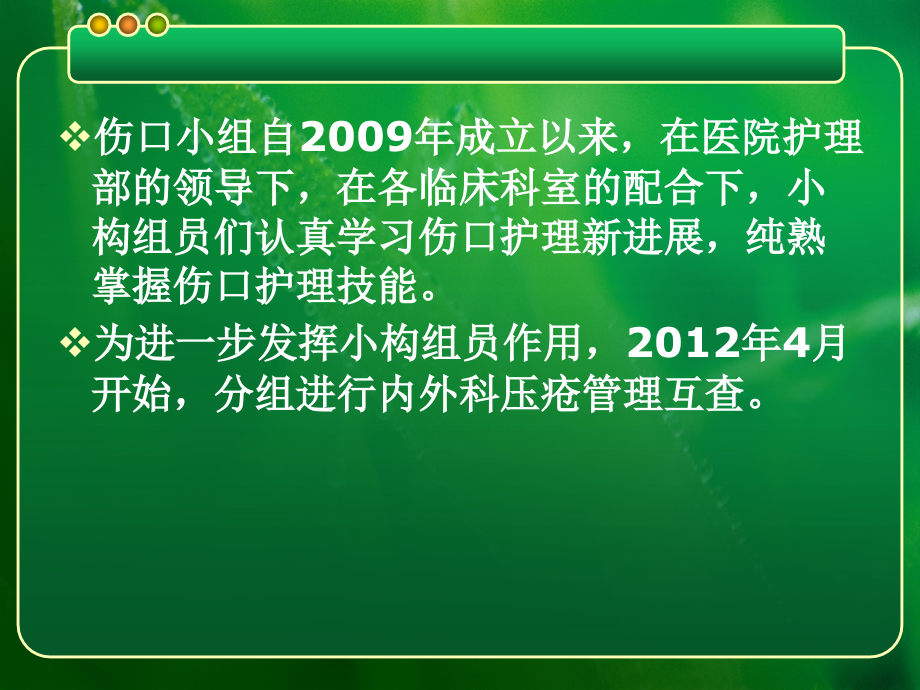 ❖伤口小组自2009年成立以来，在医院护理部的领导下，在各临床科室的配合下，小构组员们认真学习伤口护理新进展，纯熟掌握伤口护理技能。

❖为进一步发挥小构组员作用，2012年4月开始，分组进行内外科压疮管理互查。